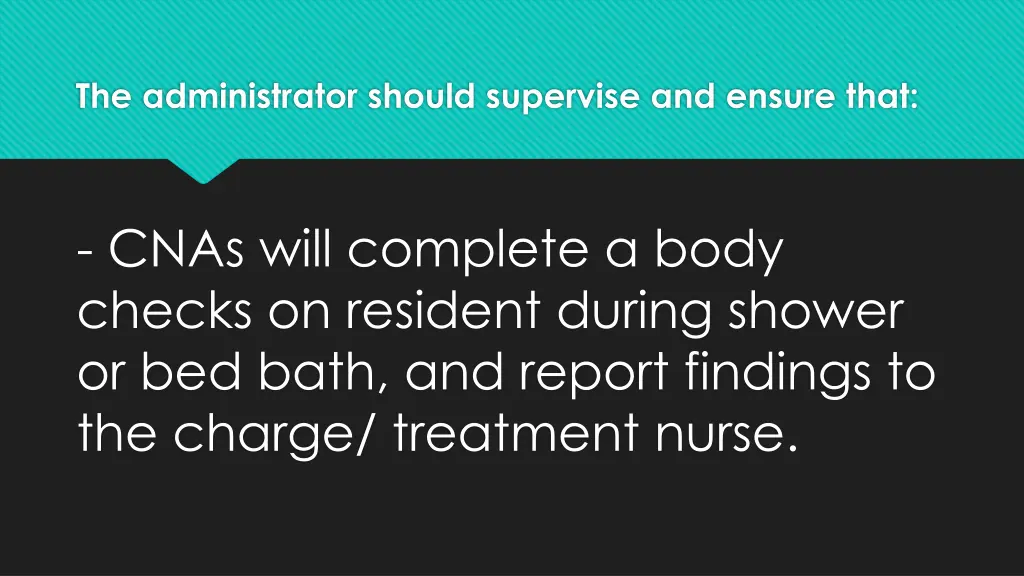 The administrator should supervise and ensure that:

- CNAs will complete a body checks on resident during shower or bed bath, and report findings to the charge/ treatment nurse.